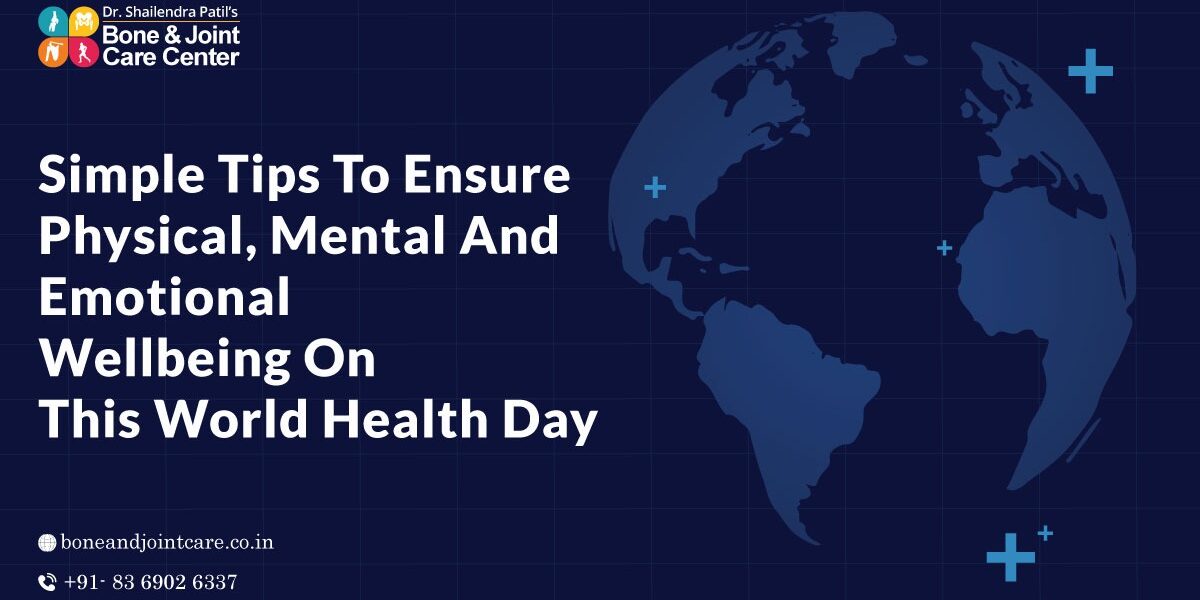 Dr. Shailendra Patil's
Bone & Joint
Care Center

Simple Tips To Ensure Physical, Mental And Emotional Wellbeing On This World Health Day

boneandjointcare.co.in

+91- 83 6902 6337